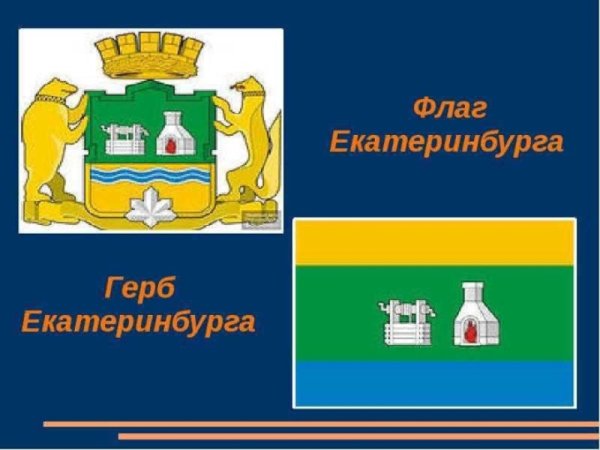 Флаг Екатеринбурга

Герб Екатеринбурга